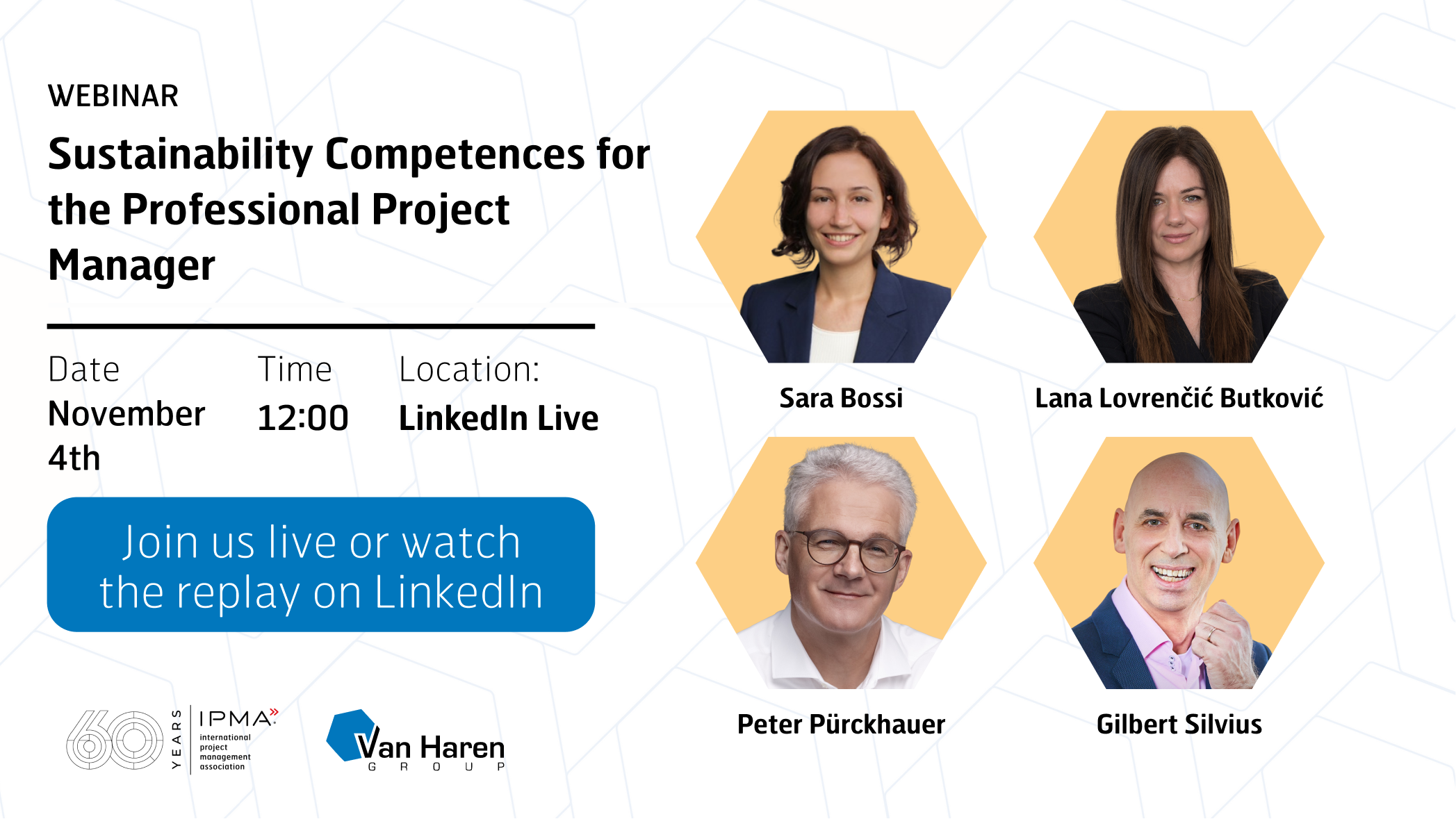 WEBINAR

Sustainability Competences for the Professional Project Manager

Date
November 4th

Time
12:00

Location:
LinkedIn Live

Join us live or watch the replay on LinkedIn

60 YEARS IPMA international project management association

Van Haren GROUP

Sara Bossi

Lana Lovrenčić Butković

Peter Pürckhauer

Gilbert Silvius